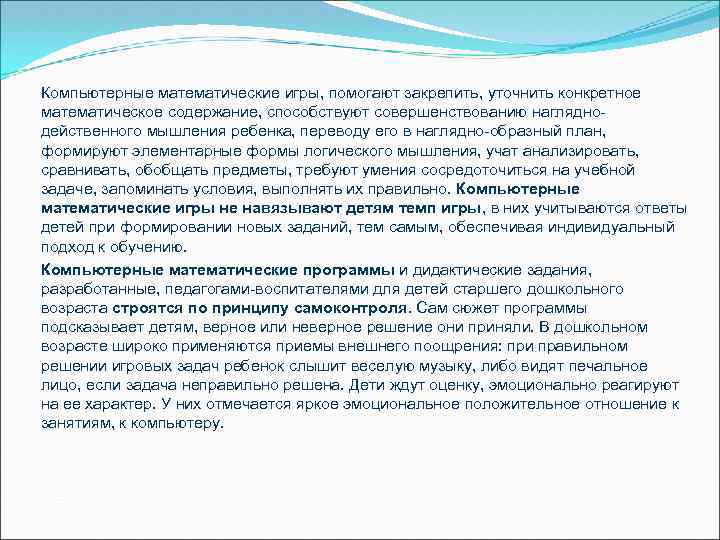 Компьютерные математические игры, помогают закрепить, уточнить конкретное математическое содержание, способствуют совершенствованию наглядно-действенного мышления ребенка, переводу его в наглядно-образный план, формируют элементарные формы логического мышления, учат анализировать, сравнивать, обобщать предметы, требуют умения сосредоточиться на учебной задаче, запоминать условия, выполнять их правильно. Компьютерные математические игры не навязывают детям темп игры, в них учитываются ответы детей при формировании новых заданий, тем самым, обеспечивая индивидуальный подход к обучению.

Компьютерные математические программы и дидактические задания, разработанные, педагогами-воспитателями для детей старшего дошкольного возраста строятся по принципу самоконтроля. Сам сюжет программы подсказывает детям, верное или неверное решение они приняли. В дошкольном возрасте широко применяются приемы внешнего поощрения: при правильном решении игровых задач ребенок слышит веселую музыку, либо видят печальное лицо, если задача неправильно решена. Дети ждут оценку, эмоционально реагируют на ее характер. У них отмечается яркое эмоциональное положительное отношение к занятиям, к компьютеру.